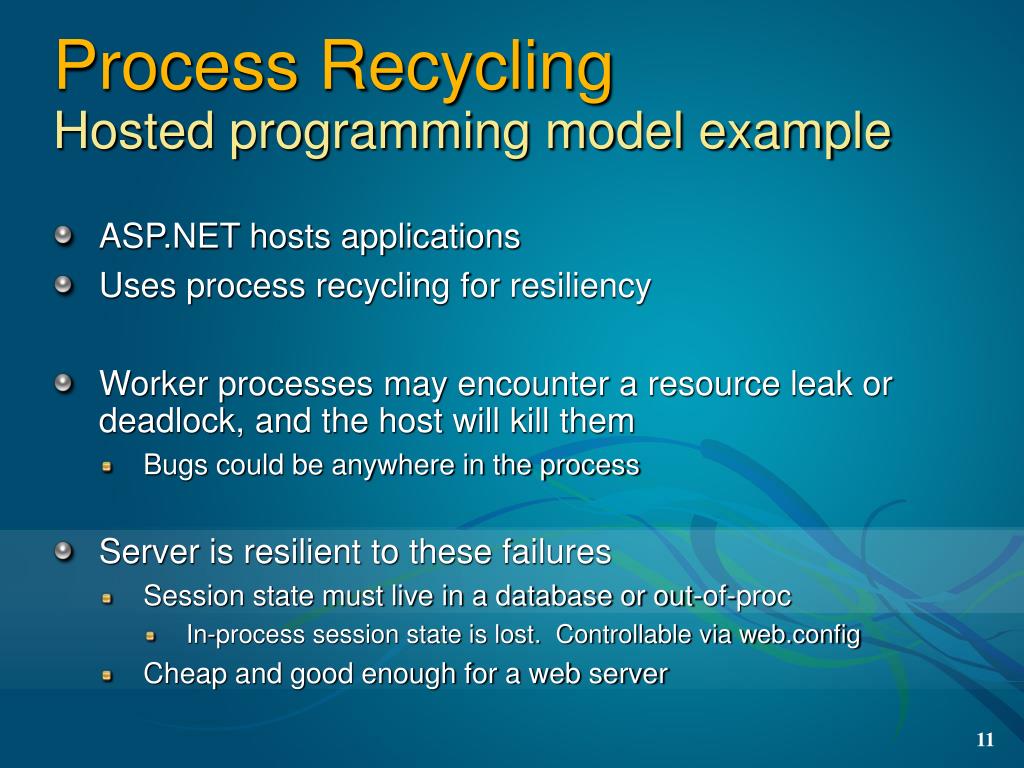 Process Recycling
Hosted programming model example

ASP.NET hosts applications
Uses process recycling for resiliency

Worker processes may encounter a resource leak or deadlock, and the host will kill them
Bugs could be anywhere in the process

Server is resilient to these failures
Session state must live in a database or out-of-proc
In-process session state is lost. Controllable via web.config
Cheap and good enough for a web server

11